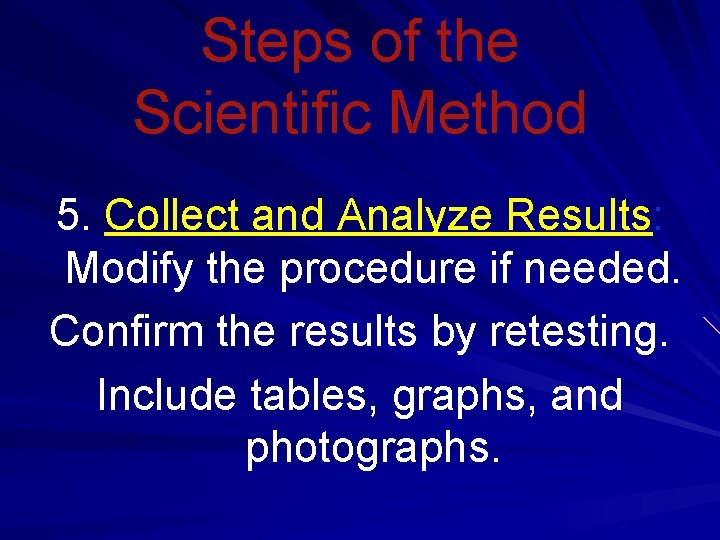 Steps of the Scientific Method

5. Collect and Analyze Results: Modify the procedure if needed.

Confirm the results by retesting.

Include tables, graphs, and photographs.